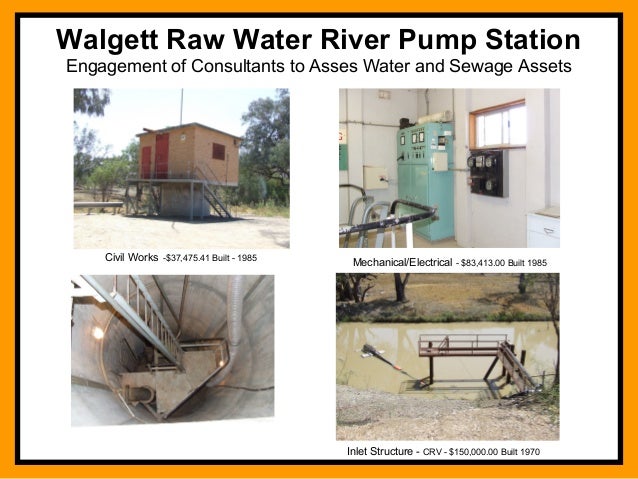 Walgett Raw Water River Pump Station
Engagement of Consultants to Asses Water and Sewage Assets

Civil Works -$37,475.41 Built - 1985

Mechanical/Electrical - $83,413.00 Built 1985

Inlet Structure - CRV - $150,000.00 Built 1970